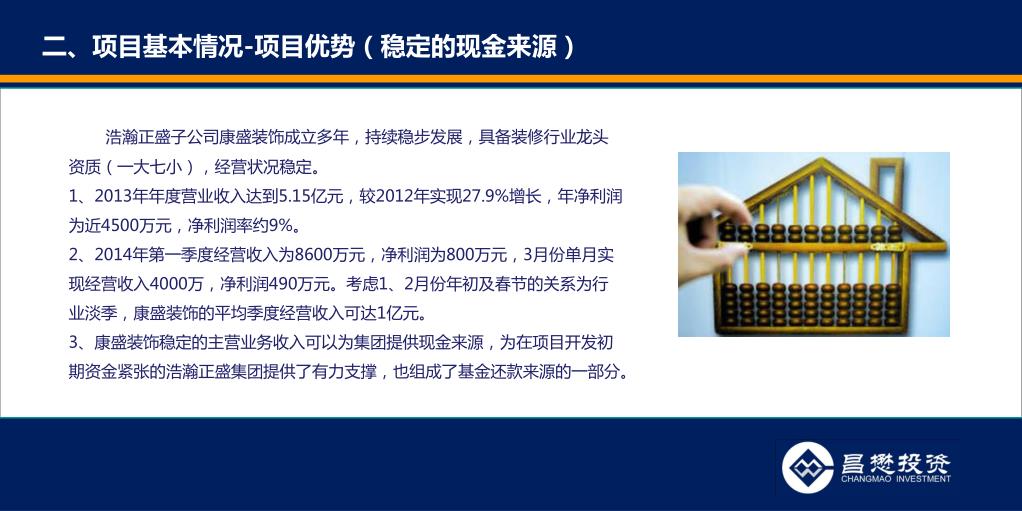 二、项目基本情况-项目优势（稳定的现金来源）

浩瀚正盛子公司康盛装饰成立多年，持续稳步发展，具备装修行业龙头资质（一大七小），经营状况稳定。

1、2013年年度营业收入达到5.15亿元，较2012年实现27.9%增长，年净利润为近4500万元，净利润率约9%。

2、2014年第一季度经营收入为8600万元，净利润为800万元，3月份单月实现经营收入4000万，净利润490万元。考虑1、2月份年初及春节的关系为行业淡季，康盛装饰的平均季度经营收入可达1亿元。

3、康盛装饰稳定的主营业务收入可以为集团提供现金来源，为在项目开发初期资金紧张的浩瀚正盛集团提供了有力支撑，也组成了基金还款来源的一部分。

昌懋投资
CHANGMAO INVESTMENT